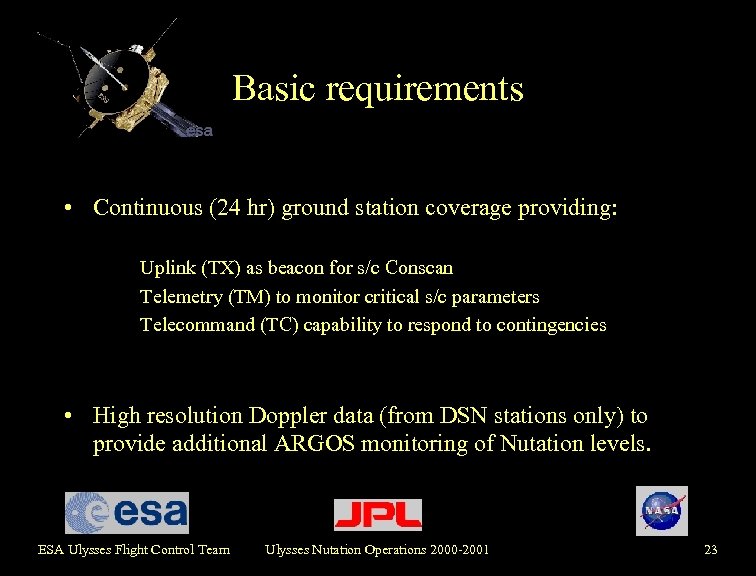 esa

Basic requirements

• Continuous (24 hr) ground station coverage providing:

Uplink (TX) as beacon for s/c Conscan
Telemetry (TM) to monitor critical s/c parameters
Telecommand (TC) capability to respond to contingencies

• High resolution Doppler data (from DSN stations only) to provide additional ARGOS monitoring of Nutation levels.

esa

JPL

NASA

ESA Ulysses Flight Control Team

Ulysses Nutation Operations 2000-2001

23